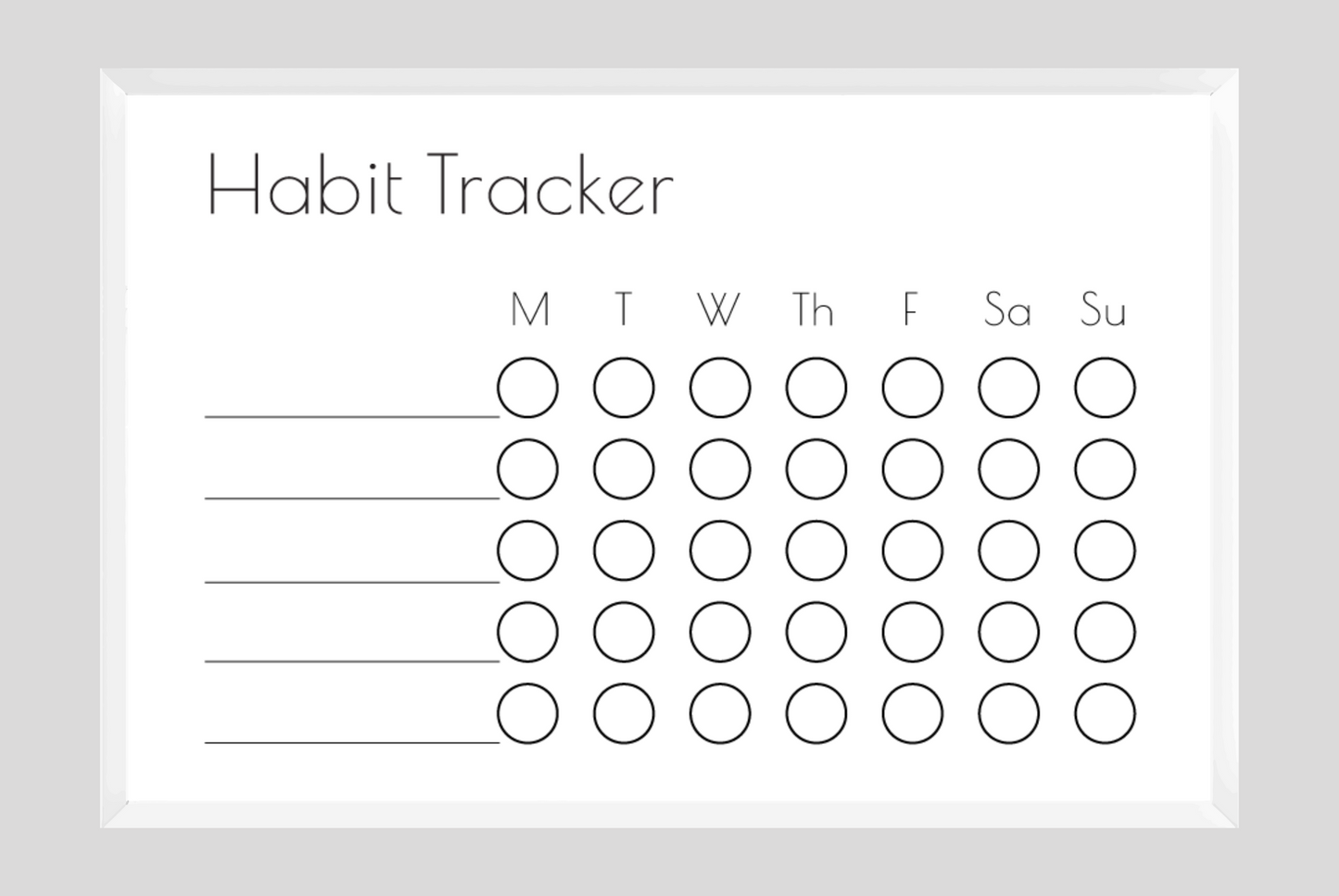 Habit Tracker

M T W Th F Sa Su